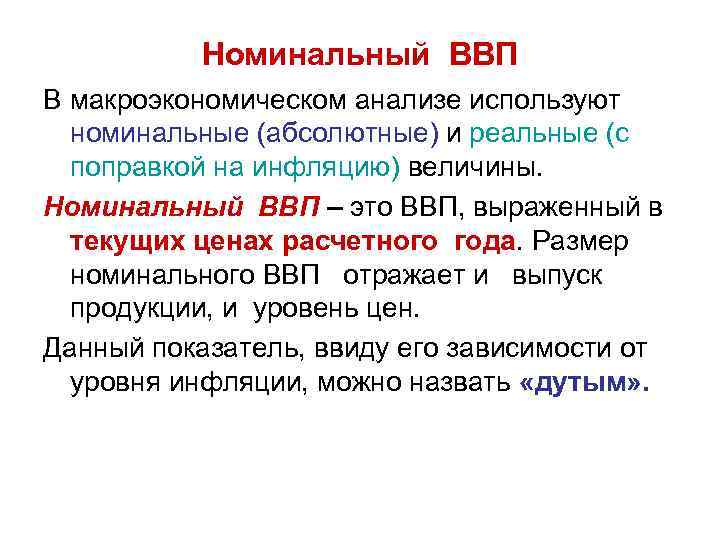 Номинальный ВВП

В макроэкономическом анализе используют номинальные (абсолютные) и реальные (с поправкой на инфляцию) величины.

Номинальный ВВП – это ВВП, выраженный в текущих ценах расчетного года. Размер номинального ВВП отражает и выпуск продукции, и уровень цен.

Данный показатель, ввиду его зависимости от уровня инфляции, можно назвать «дутым».